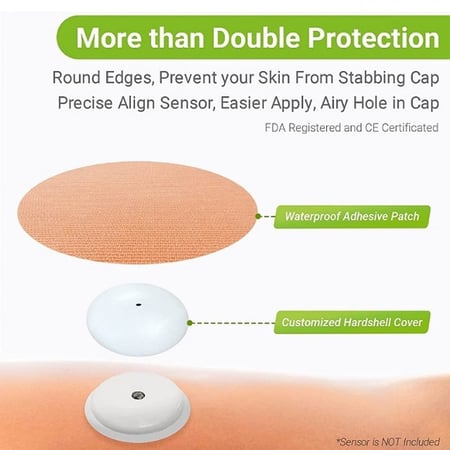 More than Double Protection

Round Edges, Prevent your Skin From Stabbing Cap
Precise Align Sensor, Easier Apply, Airy Hole in Cap

FDA Registered and CE Certificated

Waterproof Adhesive Patch

Customized Hardshell Cover

*Sensor is NOT Included